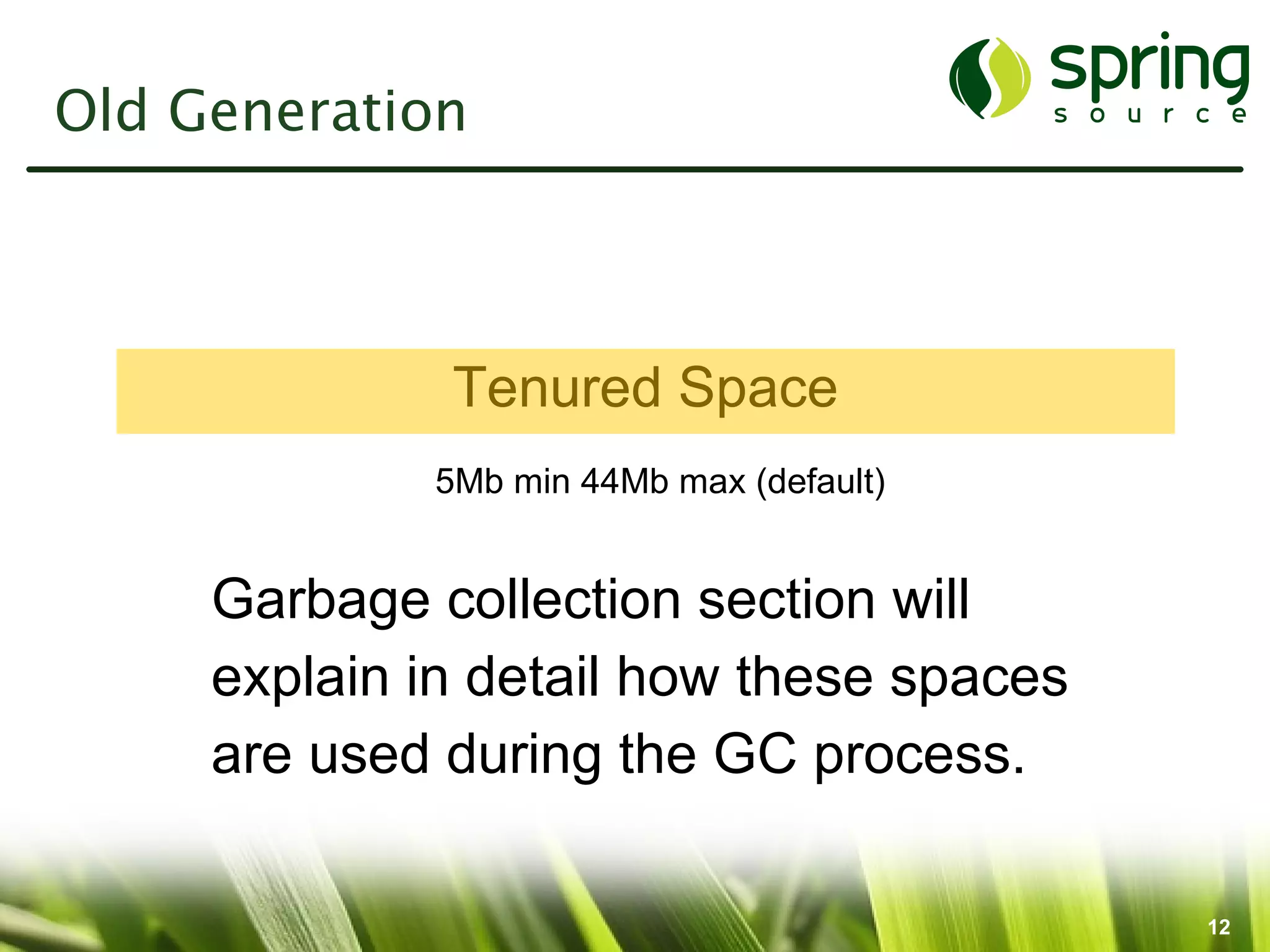 Old Generation

spring source

Tenured Space

5Mb min 44Mb max (default)

Garbage collection section will explain in detail how these spaces are used during the GC process.

12